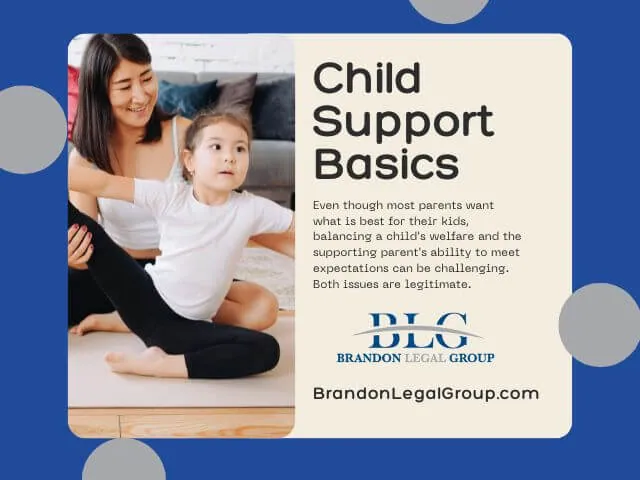 Child Support Basics

Even though most parents want what is best for their kids, balancing a child's welfare and the supporting parent's ability to meet expectations can be challenging. Both issues are legitimate.

BLG
BRANDON LEGAL GROUP

BrandonLegalGroup.com